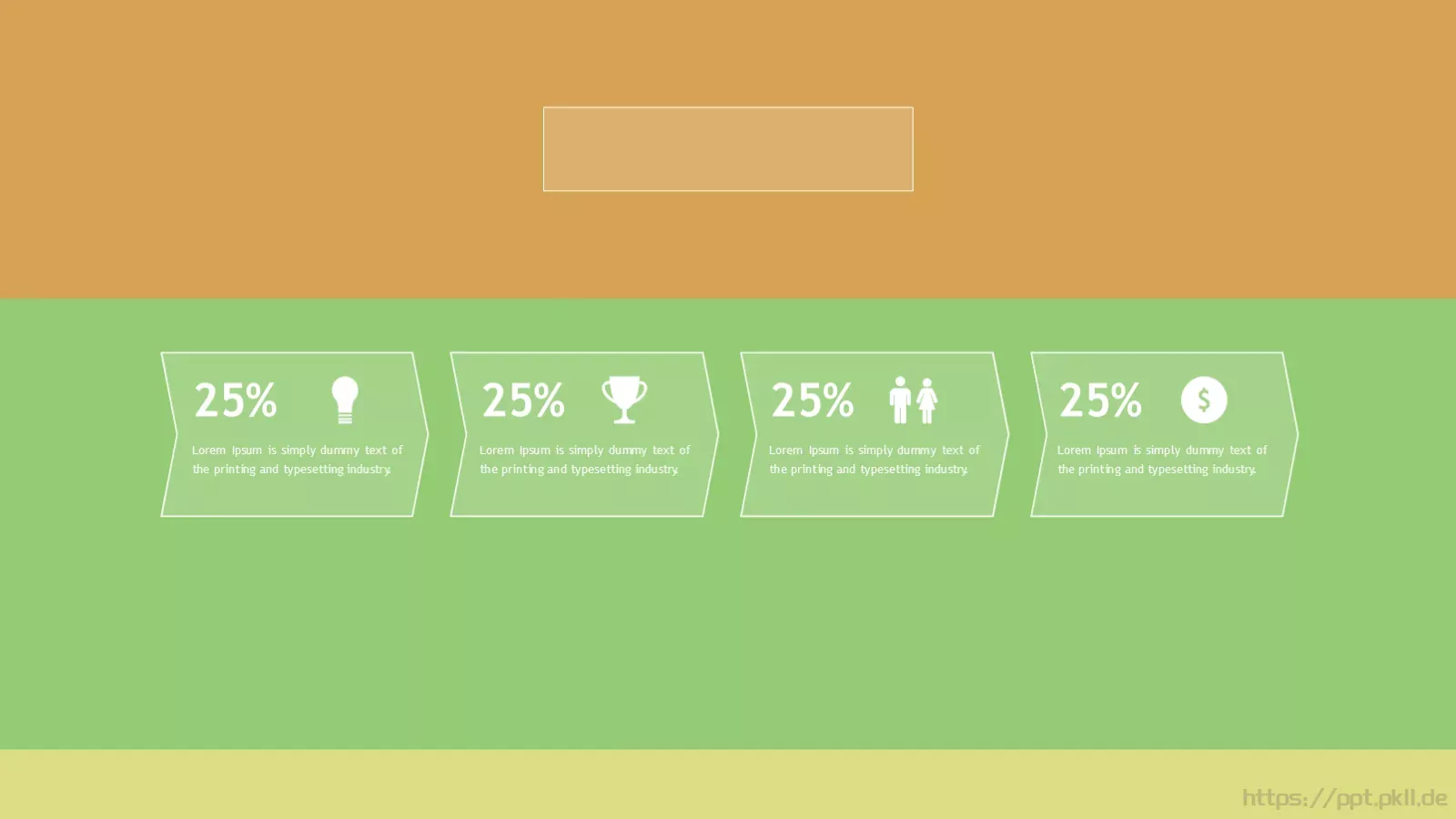 25%

Lorem Ipsum is simply dummy text of the printing and typesetting industry.

25%

Lorem Ipsum is simply dummy text of the printing and typesetting industry.

25%

Lorem Ipsum is simply dummy text of the printing and typesetting industry.

25%

$

Lorem Ipsum is simply dummy text of the printing and typesetting industry.

https://ppt.pkll.de